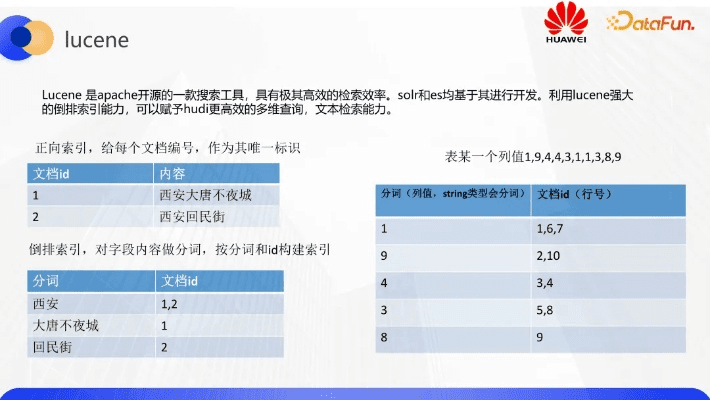 lucene

HUAWEI

DataFun.

Lucene 是apache开源的一款搜索工具，具有极其高效的检索效率。solr和es均基于其进行开发。利用lucene强大的倒排索引能力，可以赋予hudi更高效的多维查询，文本检索能力。

正向索引，给每个文档编号，作为其唯一标识

| 文档id | 内容 |
|---|---|
| 1 | 西安大唐不夜城 |
| 2 | 西安回民街 |

倒排索引，对字段内容做分词，按分词和id构建索引

| 分词 | 文档id |
|---|---|
| 西安 | 1,2 |
| 大唐不夜城 | 1 |
| 回民街 | 2 |

表某一个列值1,9,4,4,3,1,1,3,8,9

| 分词（列值，string类型会分词） | 文档id（行号） |
|---|---|
| 1 | 1,6,7 |
| 9 | 2,10 |
| 4 | 3,4 |
| 3 | 5,8 |
| 8 | 9 |